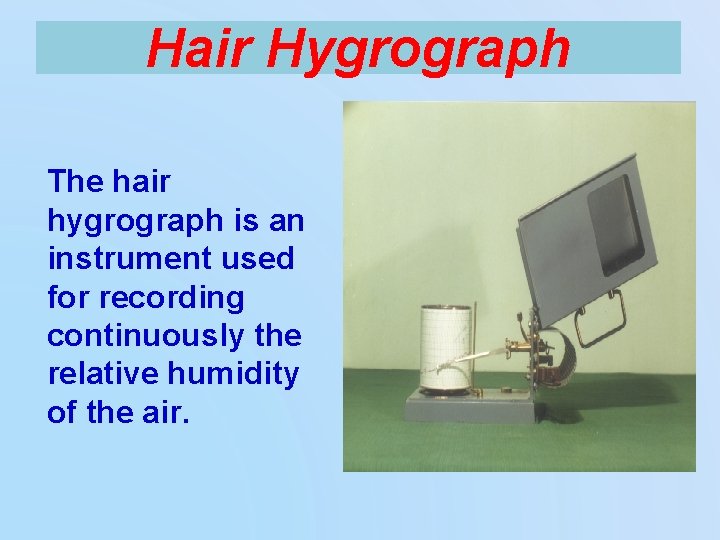 Hair Hygrograph

The hair hygrograph is an instrument used for recording continuously the relative humidity of the air.